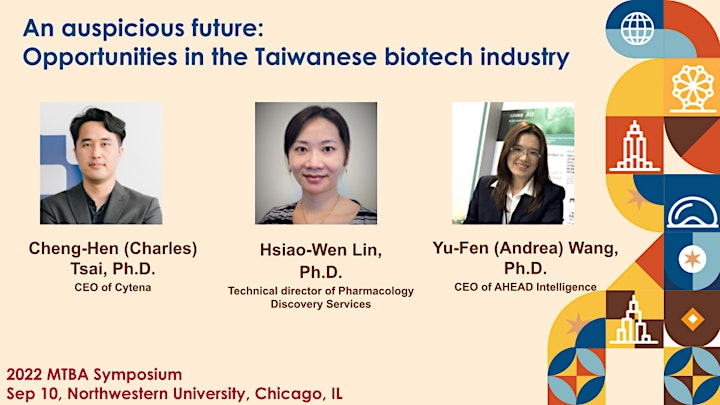 An auspicious future:
Opportunities in the Taiwanese biotech industry

Cheng-Hen (Charles) Tsai, Ph.D.
CEO of Cytena

Hsiao-Wen Lin, Ph.D.
Technical director of Pharmacology Discovery Services

Yu-Fen (Andrea) Wang, Ph.D.
CEO of AHEAD Intelligence

2022 MTBA Symposium
Sep 10, Northwestern University, Chicago, IL